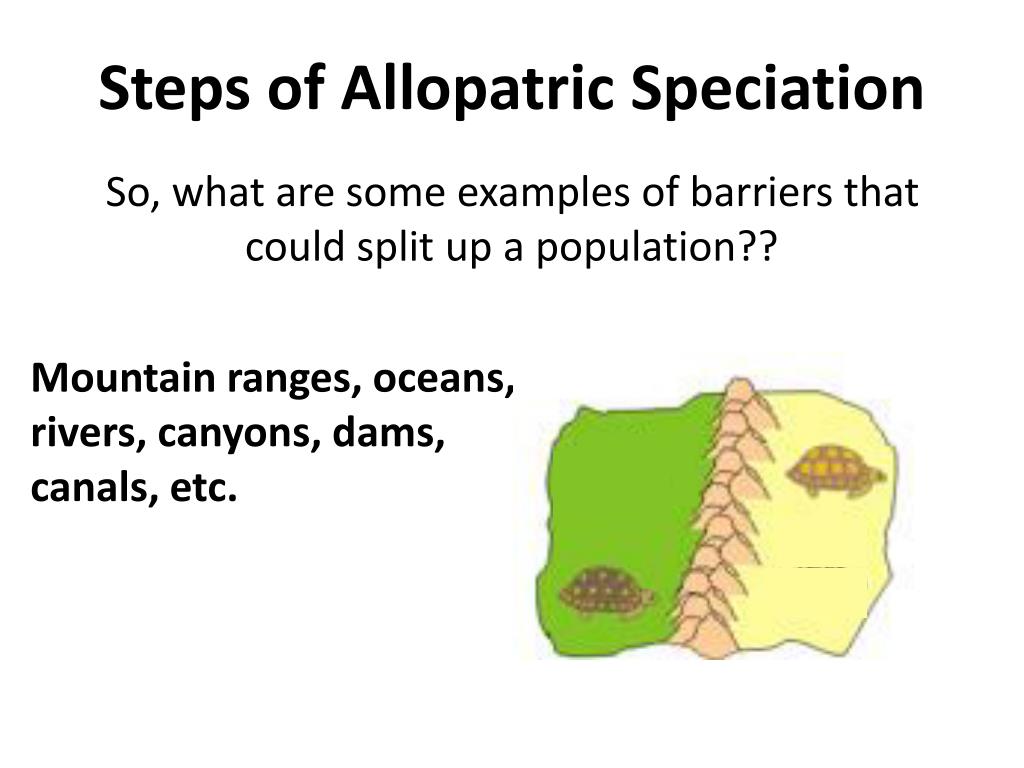 Steps of Allopatric Speciation

So, what are some examples of barriers that could split up a population??

Mountain ranges, oceans, rivers, canyons, dams, canals, etc.